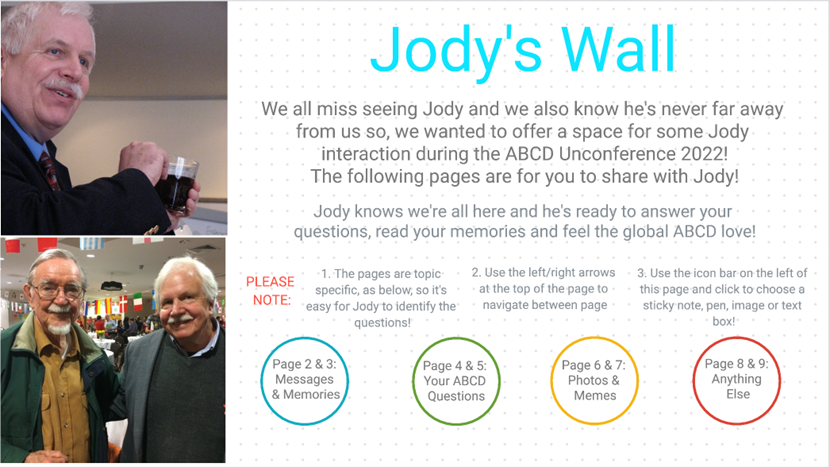 Jody's Wall

We all miss seeing Jody and we also know he's never far away from us so, we wanted to offer a space for some Jody interaction during the ABCD Unconference 2022! The following pages are for you to share with Jody!

Jody knows we're all here and he's ready to answer your questions, read your memories and feel the global ABCD love!

PLEASE NOTE:

1. The pages are topic specific, as below, so it's easy for Jody to identify the questions!

2. Use the left/right arrows at the top of the page to navigate between page

3. Use the icon bar on the left of this page and click to choose a sticky note, pen, image or text box!

Page 2 & 3: Messages & Memories

Page 4 & 5: Your ABCD Questions

Page 6 & 7: Photos & Memes

Page 8 & 9: Anything Else